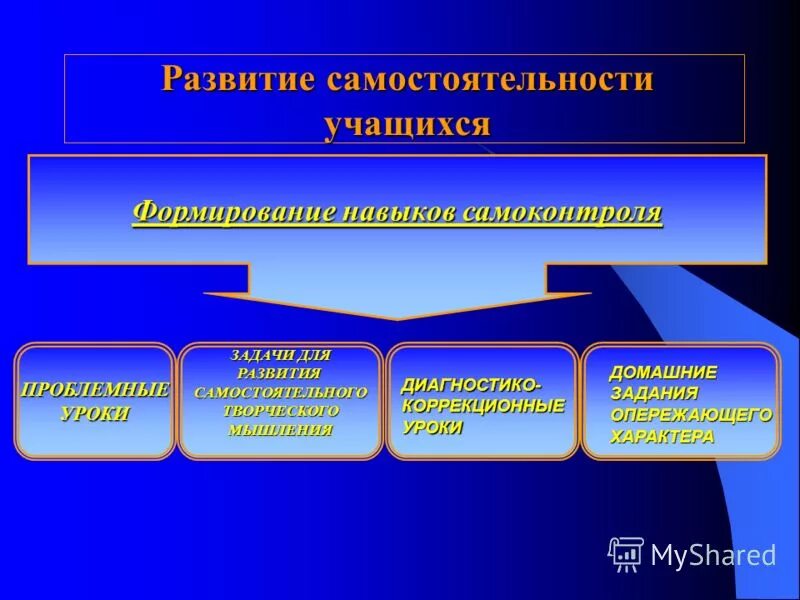 Развитие самостоятельности учащихся

Формирование навыков самоконтроля

ПРОБЛЕМНЫЕ УРОКИ

ЗАДАЧИ ДЛЯ РАЗВИТИЯ САМОСТОЯТЕЛЬНОГО ТВОРЧЕСКОГО МЫШЛЕНИЯ

ДИАГНОСТИКО-КОРРЕКЦИОННЫЕ УРОКИ

ДОМАШНИЕ ЗАДАНИЯ ОПЕРЕЖАЮЩЕГО ХАРАКТЕРА

MyShared